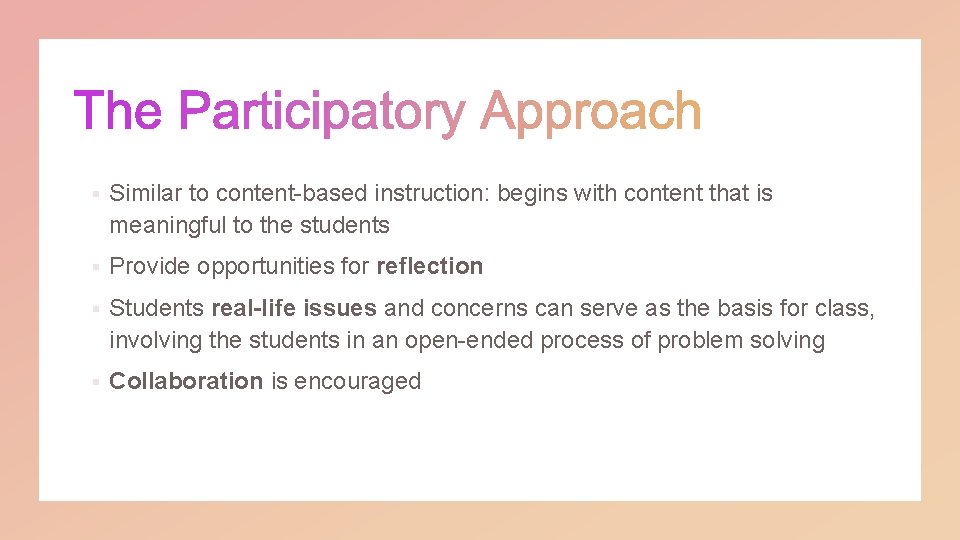 The Participatory Approach

▪ Similar to content-based instruction: begins with content that is meaningful to the students

▪ Provide opportunities for reflection

▪ Students real-life issues and concerns can serve as the basis for class, involving the students in an open-ended process of problem solving

▪ Collaboration is encouraged